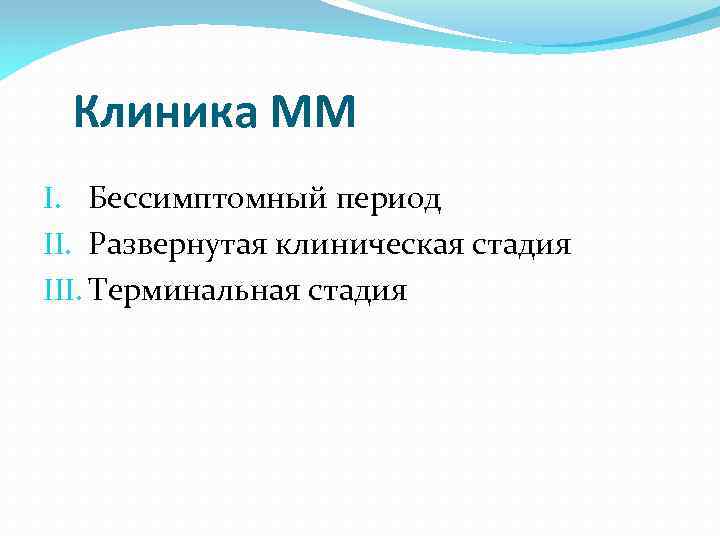 Клиника ММ

I. Бессимптомный период
II. Развернутая клиническая стадия
III. Терминальная стадия